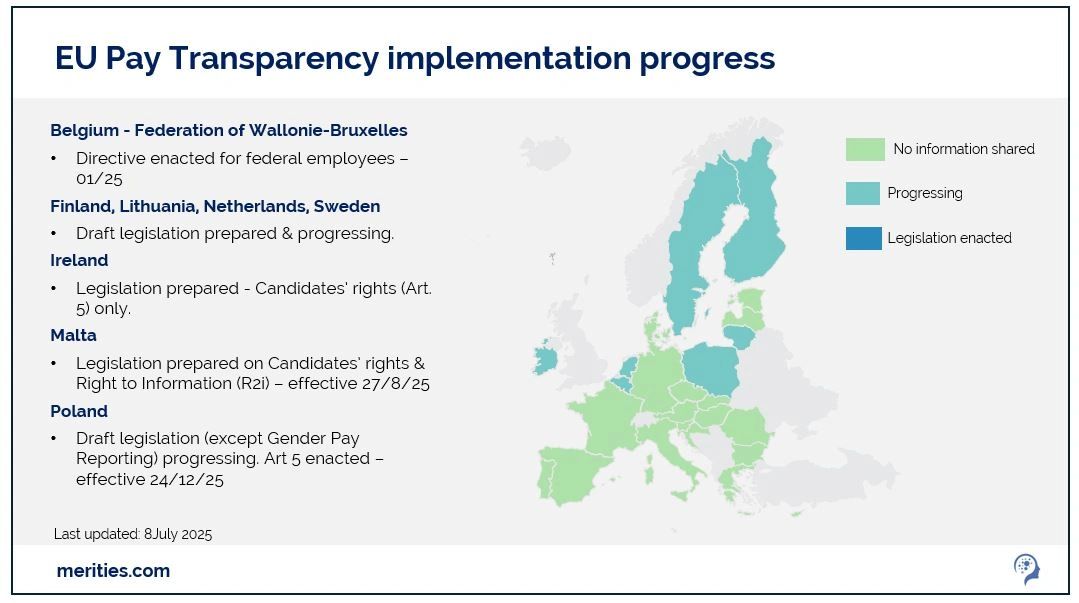 EU Pay Transparency implementation progress

Belgium - Federation of Wallonie-Bruxelles

• Directive enacted for federal employees – 01/25

Finland, Lithuania, Netherlands, Sweden

• Draft legislation prepared & progressing.

Ireland

• Legislation prepared - Candidates' rights (Art. 5) only.

Malta

• Legislation prepared on Candidates' rights & Right to Information (R2i) – effective 27/8/25

Poland

• Draft legislation (except Gender Pay Reporting) progressing. Art 5 enacted – effective 24/12/25

Last updated: 8July 2025

No information shared

Progressing

Legislation enacted

merities.com